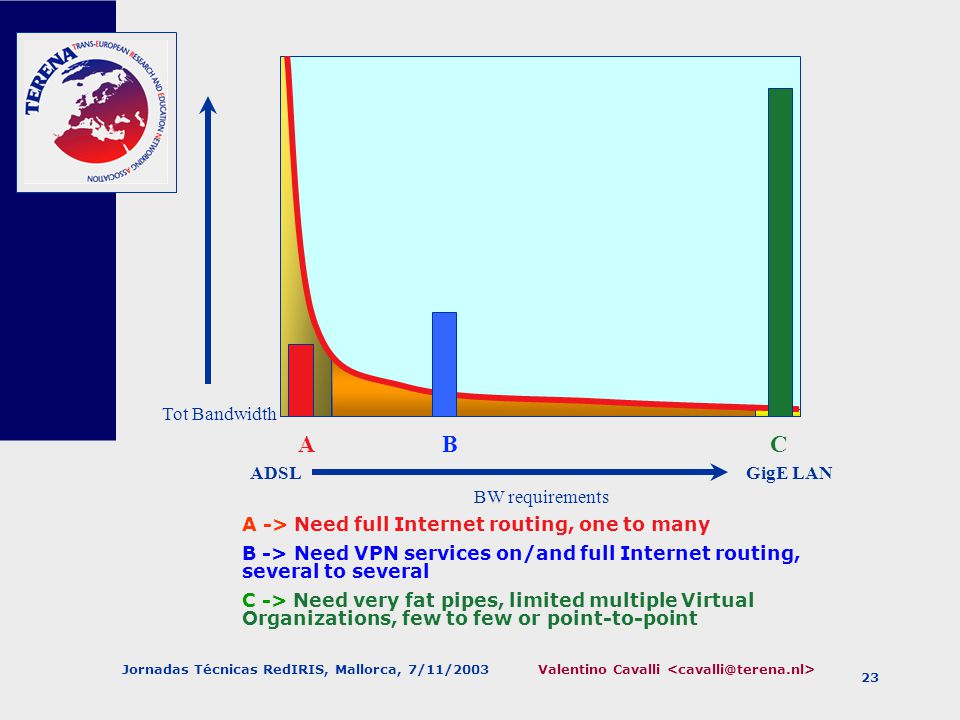 TERENA TRANS-EUROPEAN RESEARCH AND EDUCATION NETWORKING ASSOCIATION

Tot Bandwidth

A B C

ADSL GigE LAN

BW requirements

A -> Need full Internet routing, one to many

B -> Need VPN services on/and full Internet routing, several to several

C -> Need very fat pipes, limited multiple Virtual Organizations, few to few or point-to-point

Jornadas Técnicas RedIRIS, Mallorca, 7/11/2003 Valentino Cavalli <cavalli@terena.nl> 23